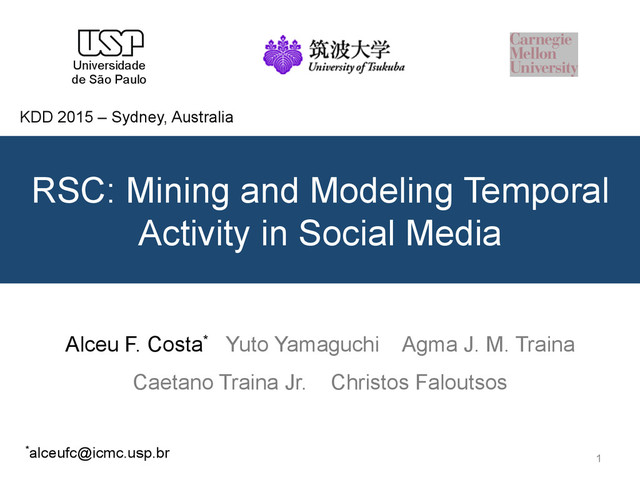 USP
Universidade de São Paulo

筑波大学
University of Tsukuba

Carnegie Mellon University

KDD 2015 – Sydney, Australia

RSC: Mining and Modeling Temporal Activity in Social Media

Alceu F. Costa* Yuto Yamaguchi Agma J. M. Traina Caetano Traina Jr. Christos Faloutsos

*alceufc@icmc.usp.br

1